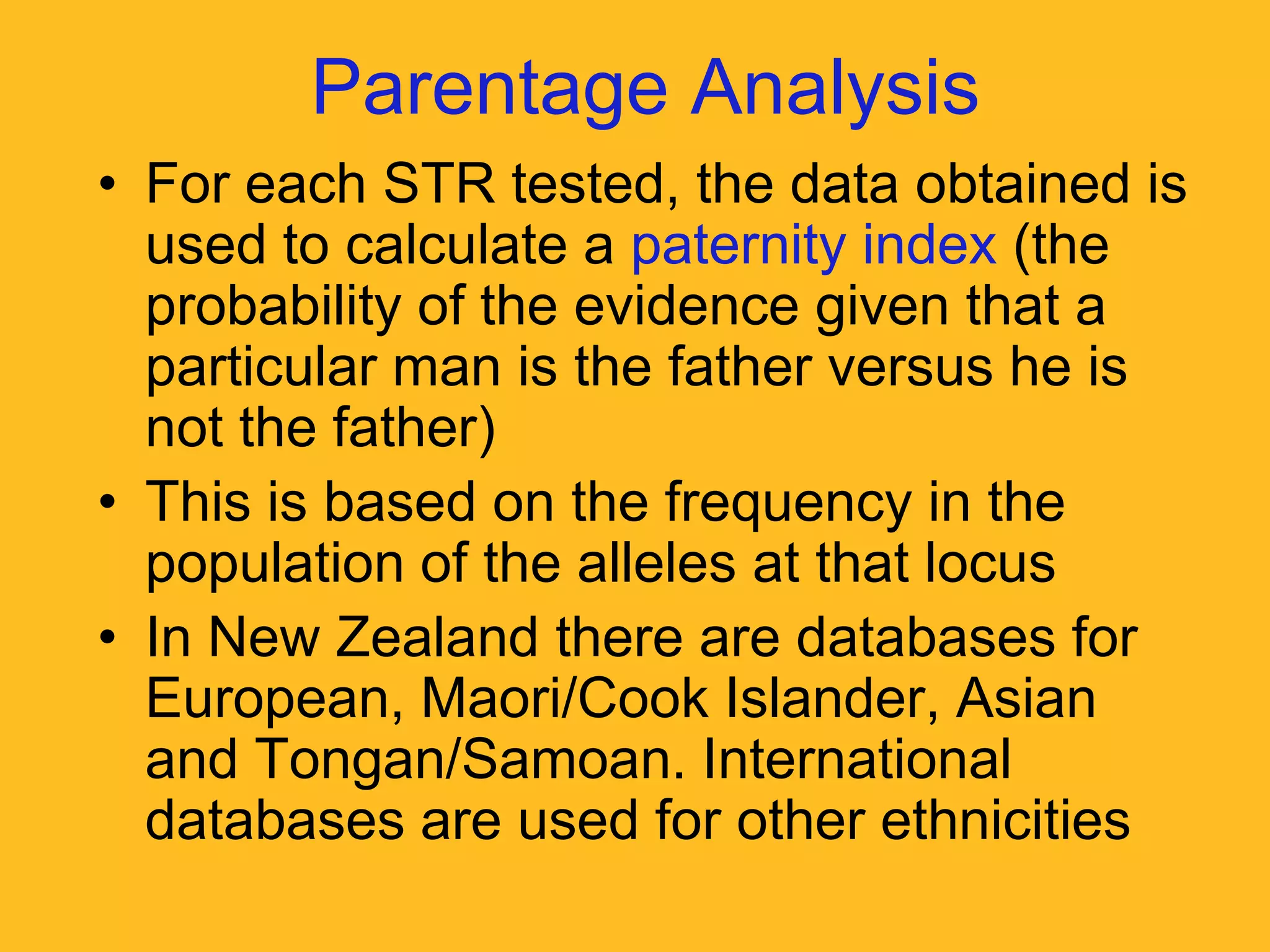 Parentage Analysis

• For each STR tested, the data obtained is used to calculate a paternity index (the probability of the evidence given that a particular man is the father versus he is not the father)
• This is based on the frequency in the population of the alleles at that locus
• In New Zealand there are databases for European, Maori/Cook Islander, Asian and Tongan/Samoan. International databases are used for other ethnicities